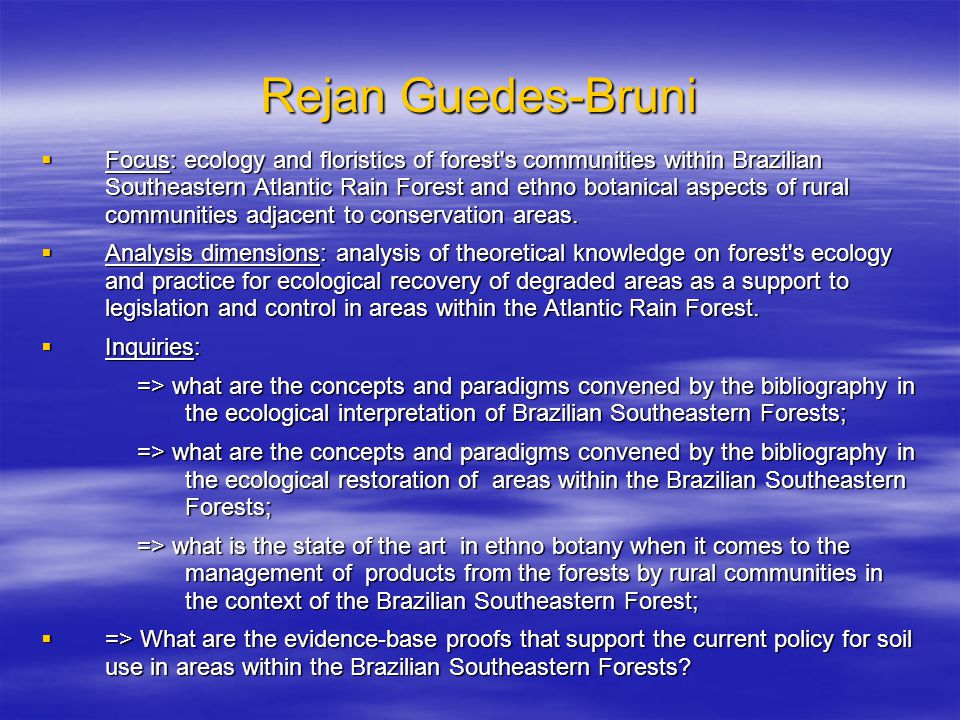 Rejan Guedes-Bruni

▪ Focus: ecology and floristics of forest's communities within Brazilian Southeastern Atlantic Rain Forest and ethno botanical aspects of rural communities adjacent to conservation areas.

▪ Analysis dimensions: analysis of theoretical knowledge on forest's ecology and practice for ecological recovery of degraded areas as a support to legislation and control in areas within the Atlantic Rain Forest.

▪ Inquiries:

=> what are the concepts and paradigms convened by the bibliography in the ecological interpretation of Brazilian Southeastern Forests;

=> what are the concepts and paradigms convened by the bibliography in the ecological restoration of areas within the Brazilian Southeastern Forests;

=> what is the state of the art in ethno botany when it comes to the management of products from the forests by rural communities in the context of the Brazilian Southeastern Forest;

▪ => What are the evidence-base proofs that support the current policy for soil use in areas within the Brazilian Southeastern Forests?